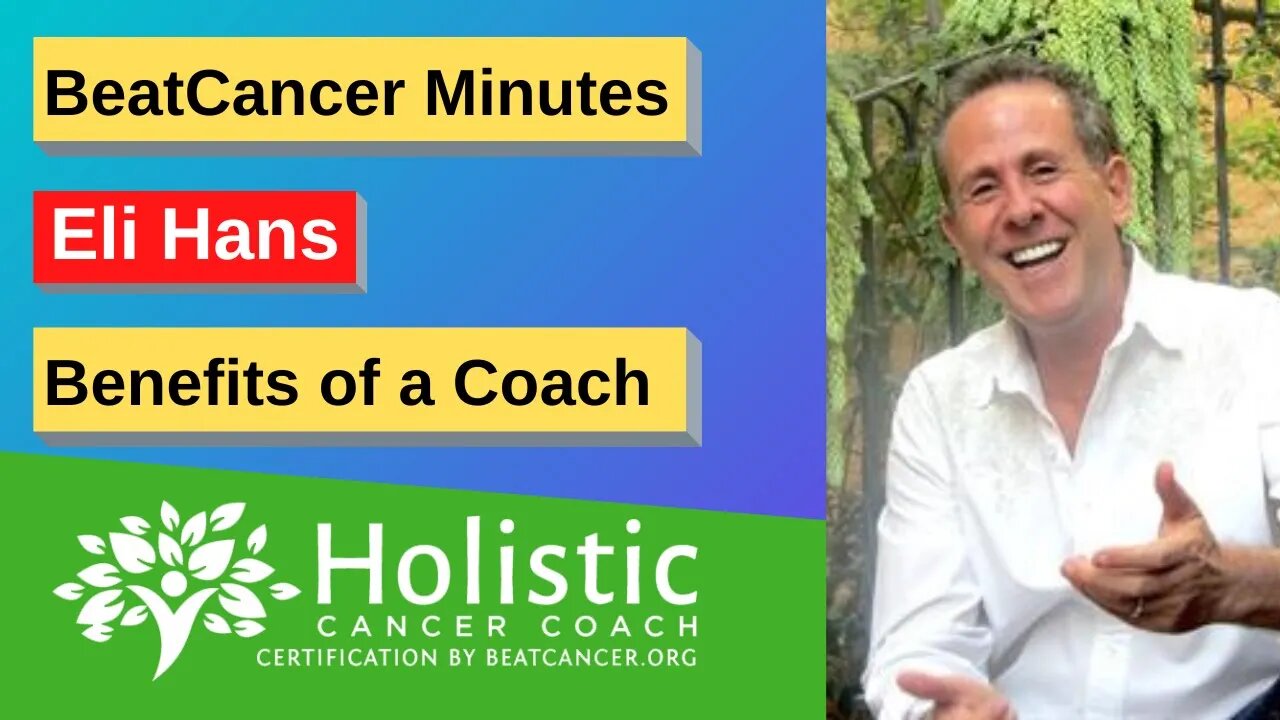 BeatCancer Minutes

Eli Hans

Benefits of a Coach

Holistic
CANCER COACH
CERTIFICATION BY BEATCANCER.ORG